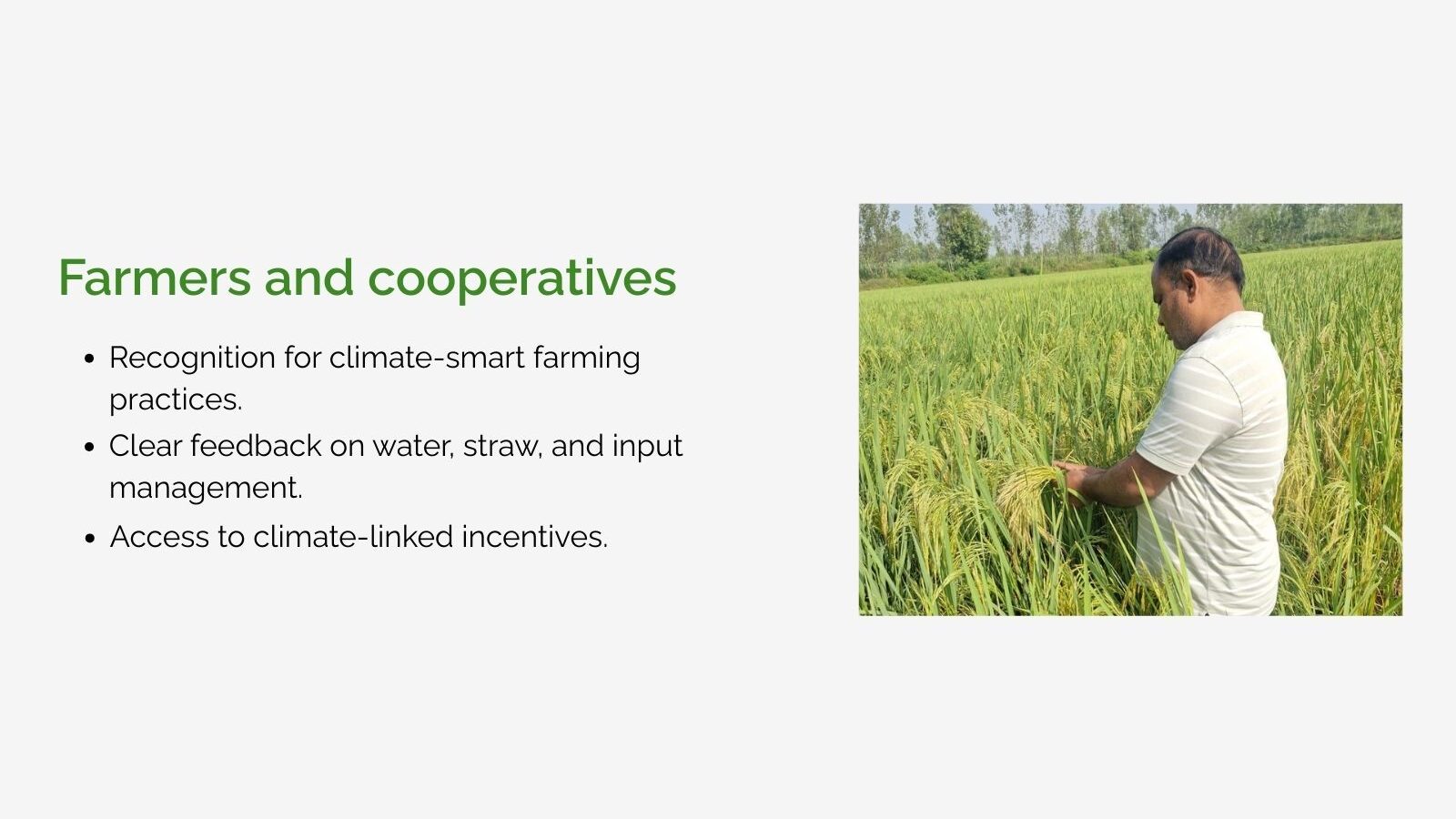 Farmers and cooperatives

- Recognition for climate-smart farming practices.
- Clear feedback on water, straw, and input management.
- Access to climate-linked incentives.